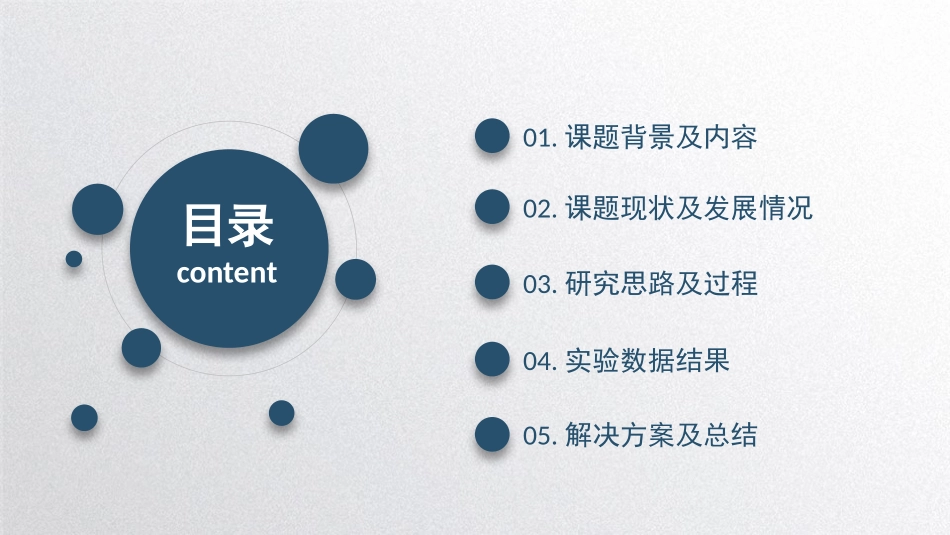 目录
content

01. 课题背景及内容

02. 课题现状及发展情况

03. 研究思路及过程

04. 实验数据结果

05. 解决方案及总结